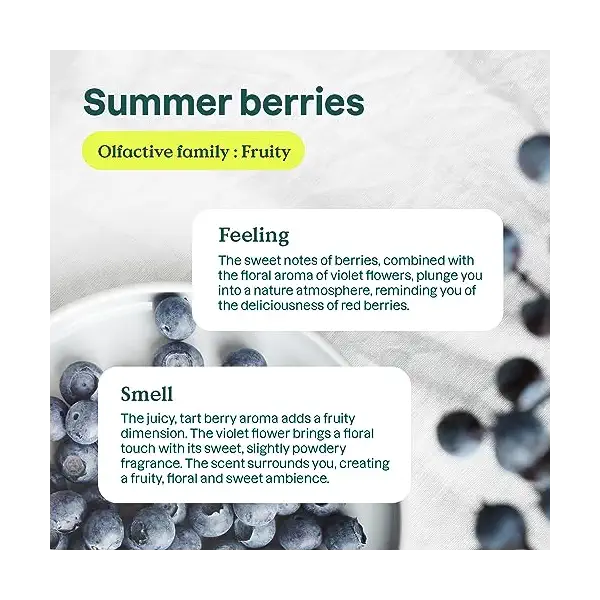 Summer berries

Olfactive family : Fruity

Feeling

The sweet notes of berries, combined with the floral aroma of violet flowers, plunge you into a nature atmosphere, reminding you of the deliciousness of red berries.

Smell

The juicy, tart berry aroma adds a fruity dimension. The violet flower brings a floral touch with its sweet, slightly powdery fragrance. The scent surrounds you, creating a fruity, floral and sweet ambience.